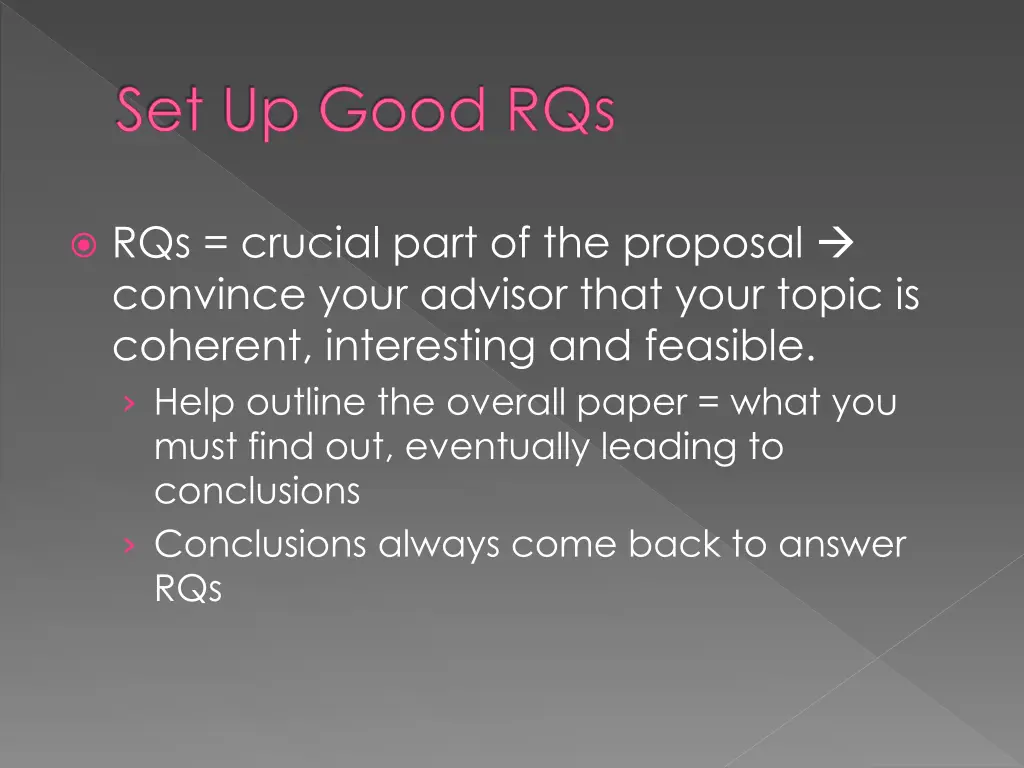 Set Up Good RQs

RQs = crucial part of the proposal → convince your advisor that your topic is coherent, interesting and feasible.

› Help outline the overall paper = what you must find out, eventually leading to conclusions
› Conclusions always come back to answer RQs